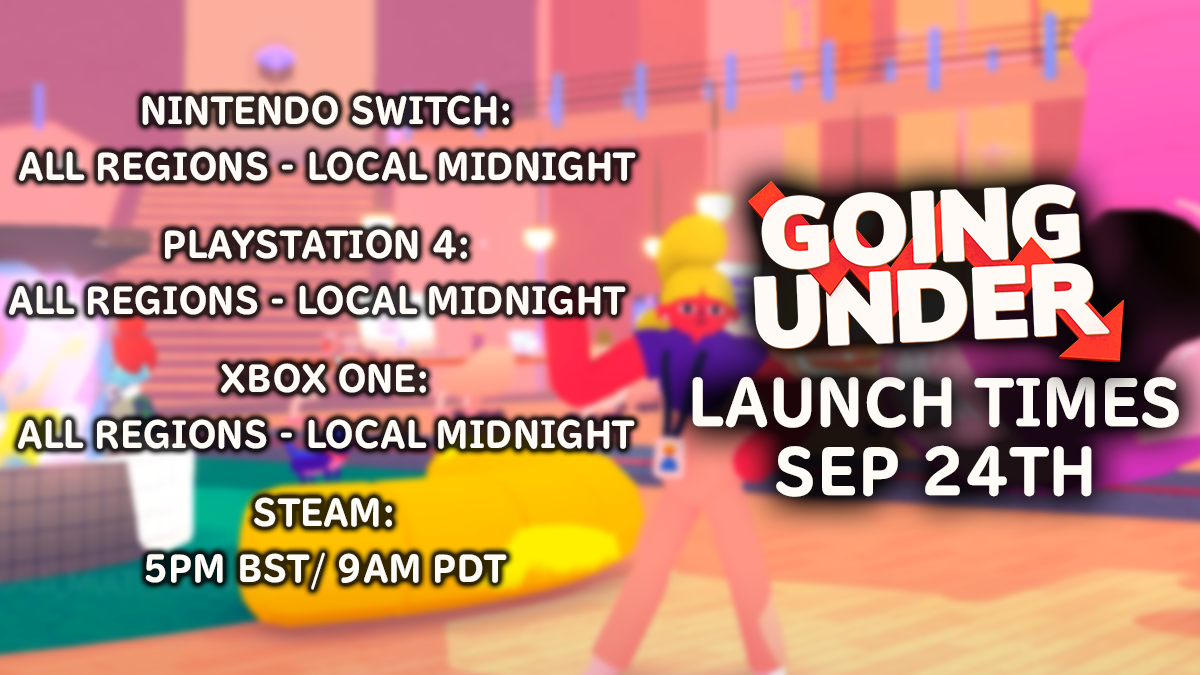 NINTENDO SWITCH:
ALL REGIONS - LOCAL MIDNIGHT

PLAYSTATION 4:
ALL REGIONS - LOCAL MIDNIGHT

XBOX ONE:
ALL REGIONS - LOCAL MIDNIGHT

STEAM:
5PM BST/ 9AM PDT

GOING UNDER

LAUNCH TIMES
SEP 24TH